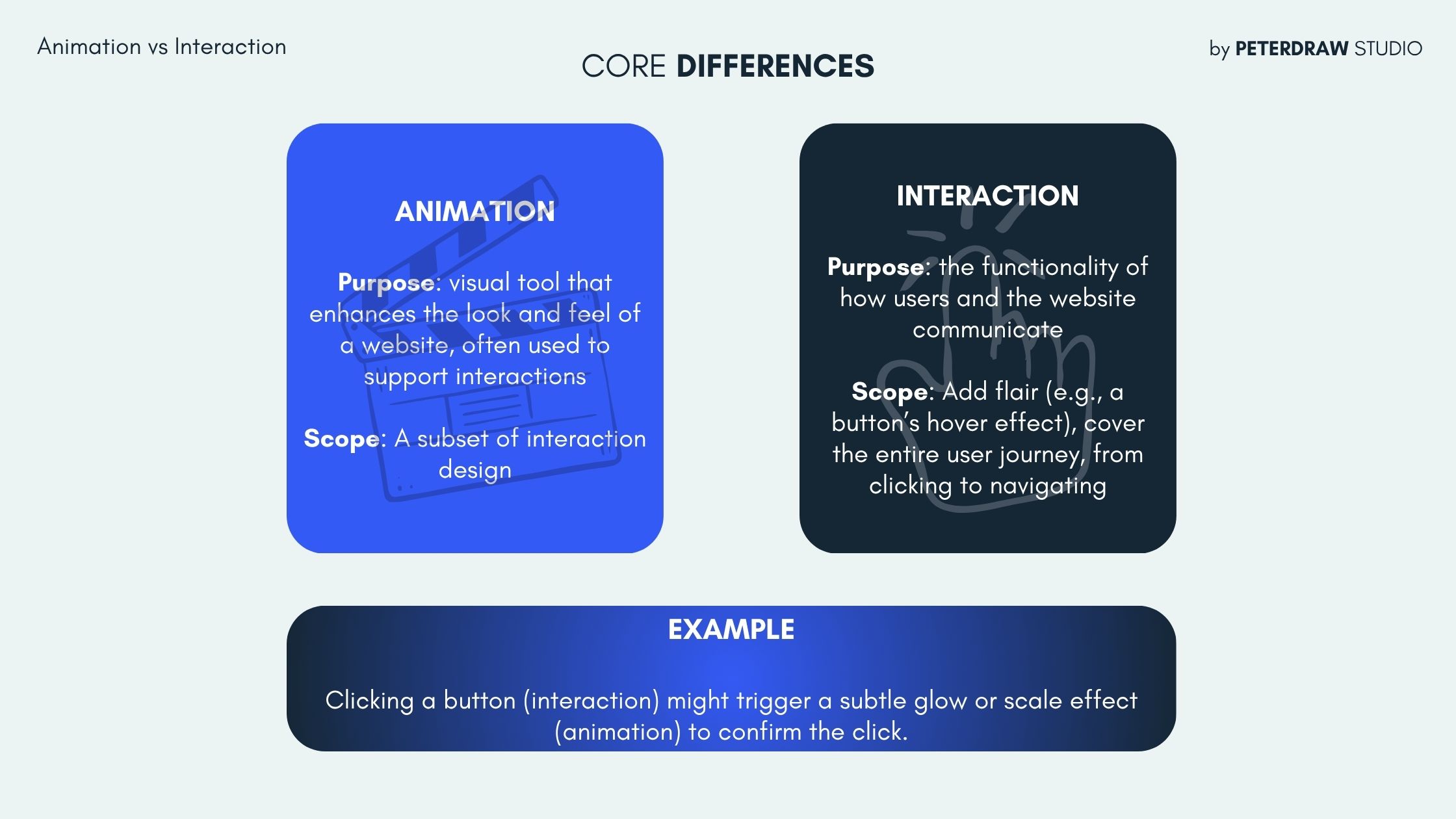 Animation vs Interaction

CORE DIFFERENCES

by PETERDRAW STUDIO

ANIMATION

Purpose: visual tool that enhances the look and feel of a website, often used to support interactions

Scope: A subset of interaction design

INTERACTION

Purpose: the functionality of how users and the website communicate

Scope: Add flair (e.g., a button's hover effect), cover the entire user journey, from clicking to navigating

EXAMPLE

Clicking a button (interaction) might trigger a subtle glow or scale effect (animation) to confirm the click.